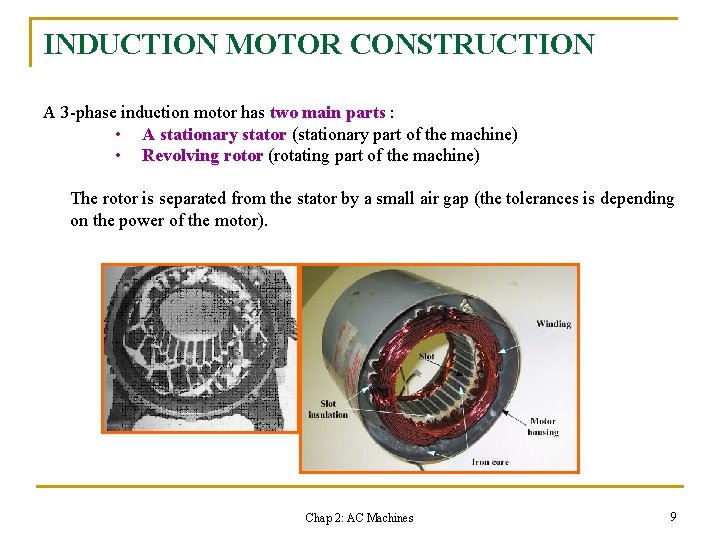 INDUCTION MOTOR CONSTRUCTION

A 3-phase induction motor has two main parts :

• A stationary stator (stationary part of the machine)
• Revolving rotor (rotating part of the machine)

The rotor is separated from the stator by a small air gap (the tolerances is depending on the power of the motor).

Winding

Slot

Slot insulation

Motor housing

Iron core

Chap 2: AC Machines

9